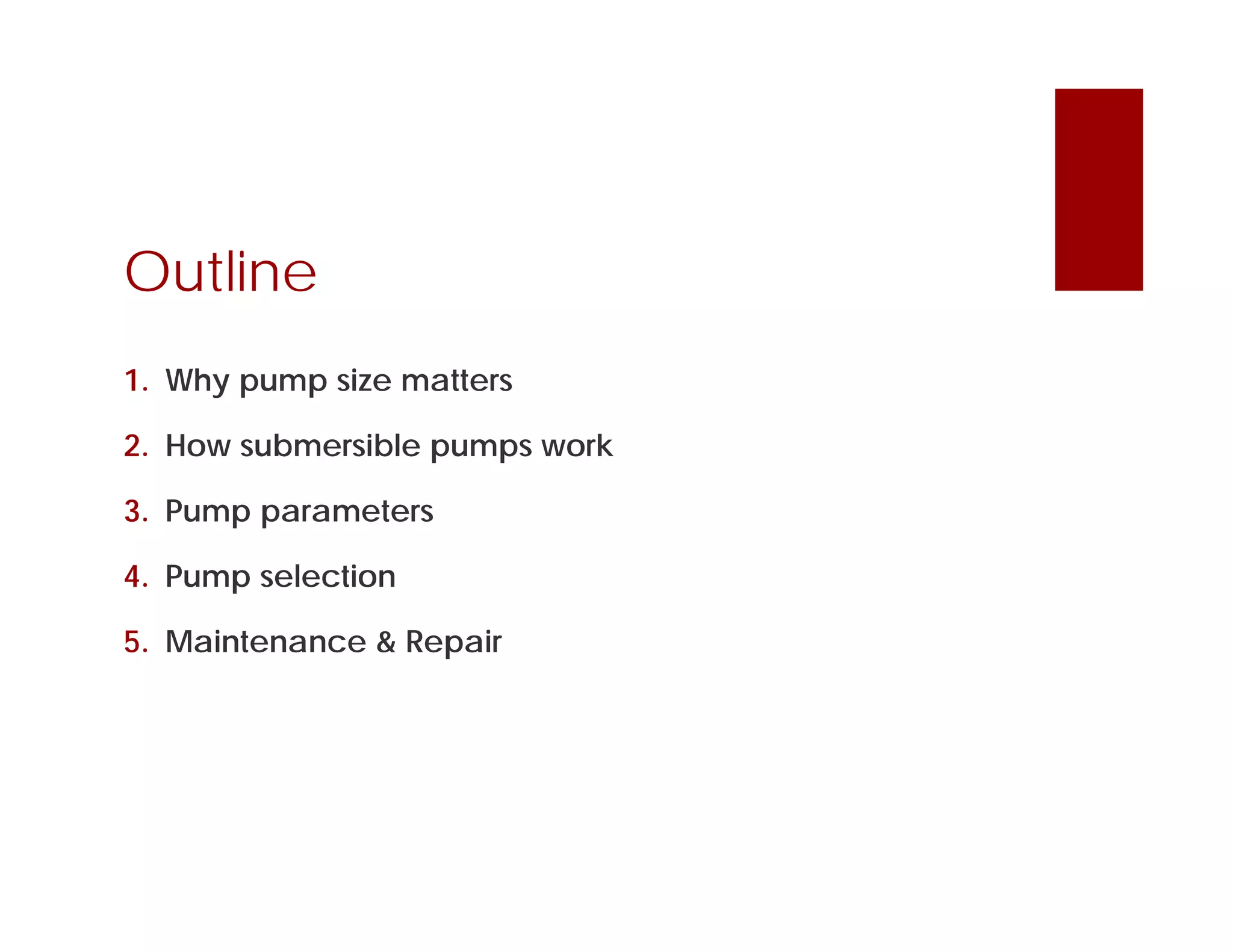 Outline

1. Why pump size matters
2. How submersible pumps work
3. Pump parameters
4. Pump selection
5. Maintenance & Repair